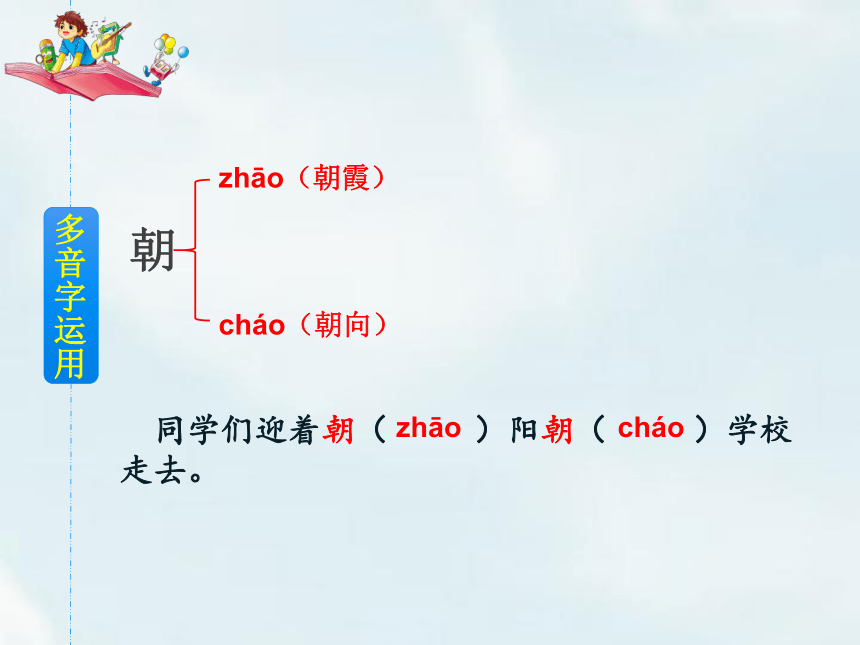 多音字运用

朝

zhāo（朝霞）

cháo（朝向）

同学们迎着朝（ zhāo ）阳朝（ cháo ）学校走去。